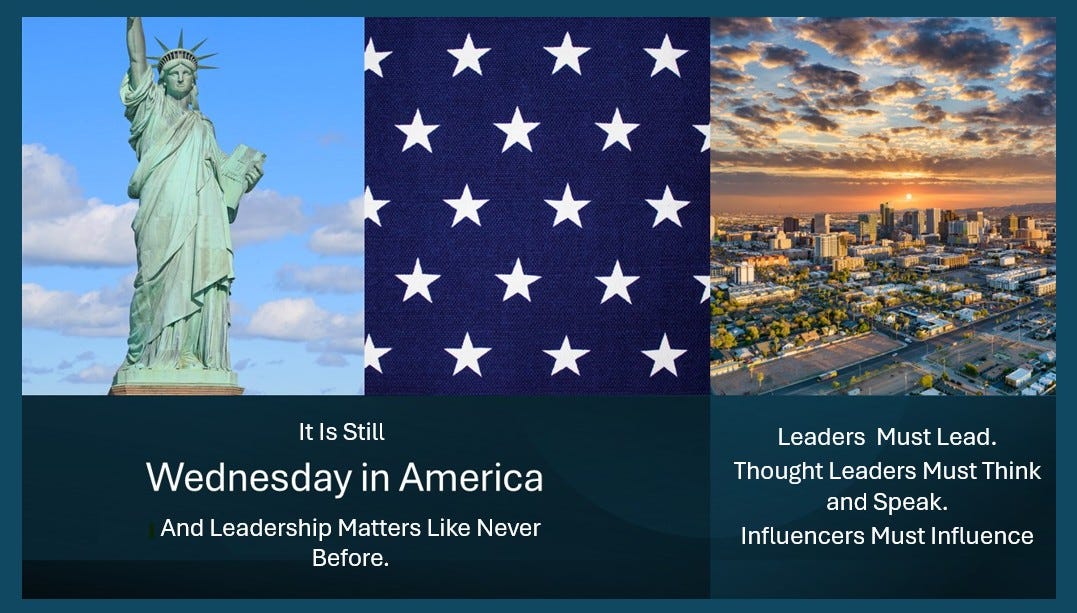 It Is Still

Wednesday in America

And Leadership Matters Like Never Before.

Leaders Must Lead.
Thought Leaders Must Think and Speak.
Influencers Must Influence